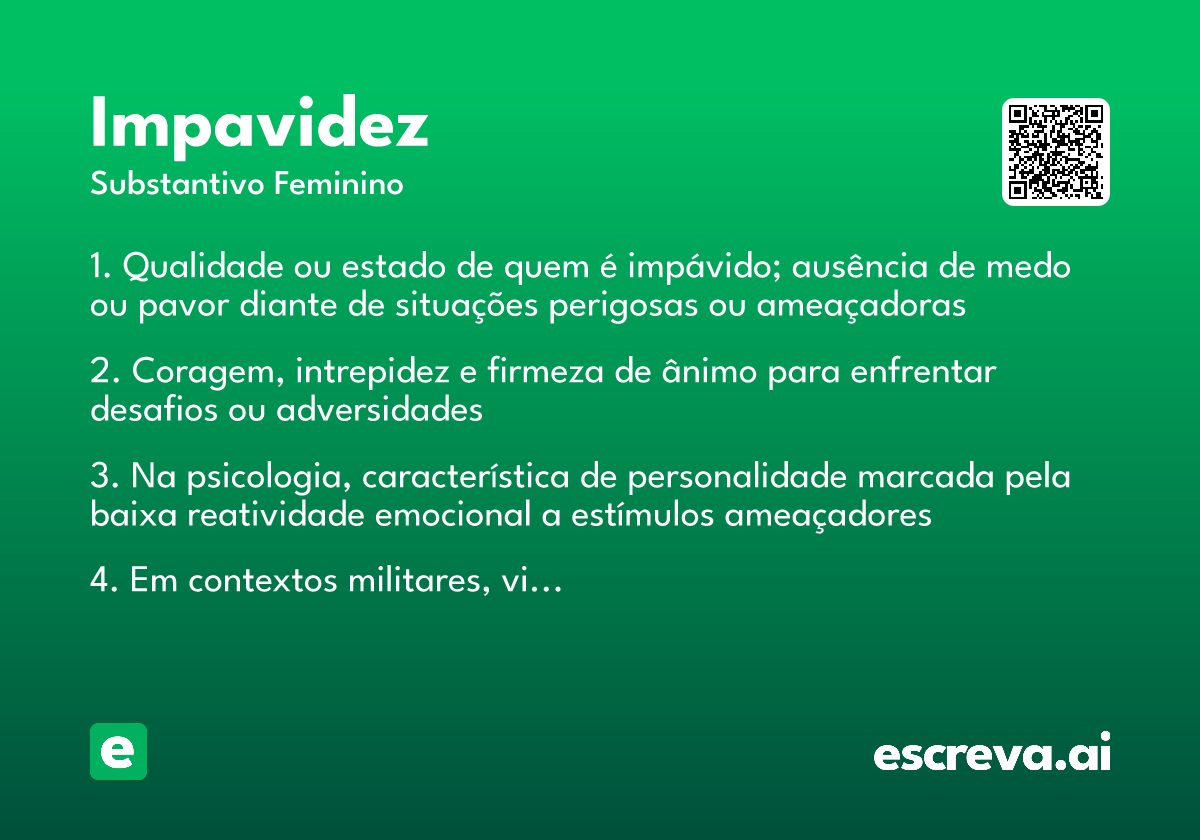 Impavidez
Substantivo Feminino

1. Qualidade ou estado de quem é impávido; ausência de medo ou pavor diante de situações perigosas ou ameaçadoras

2. Coragem, intrepidez e firmeza de ânimo para enfrentar desafios ou adversidades

3. Na psicologia, característica de personalidade marcada pela baixa reatividade emocional a estímulos ameaçadores

4. Em contextos militares, vi…

e

escreva.ai